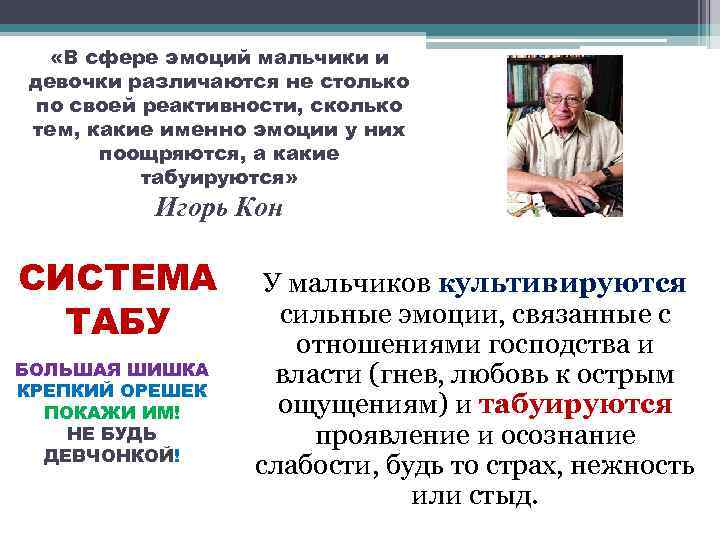 «В сфере эмоций мальчики и девочки различаются не столько по своей реактивности, сколько тем, какие именно эмоции у них поощряются, а какие табуируются»
Игорь Кон

СИСТЕМА ТАБУ

БОЛЬШАЯ ШИШКА
КРЕПКИЙ ОРЕШЕК
ПОКАЖИ ИМ!
НЕ БУДЬ ДЕВЧОНКОЙ!

У мальчиков культивируются сильные эмоции, связанные с отношениями господства и власти (гнев, любовь к острым ощущениям) и табуируются проявление и осознание слабости, будь то страх, нежность или стыд.